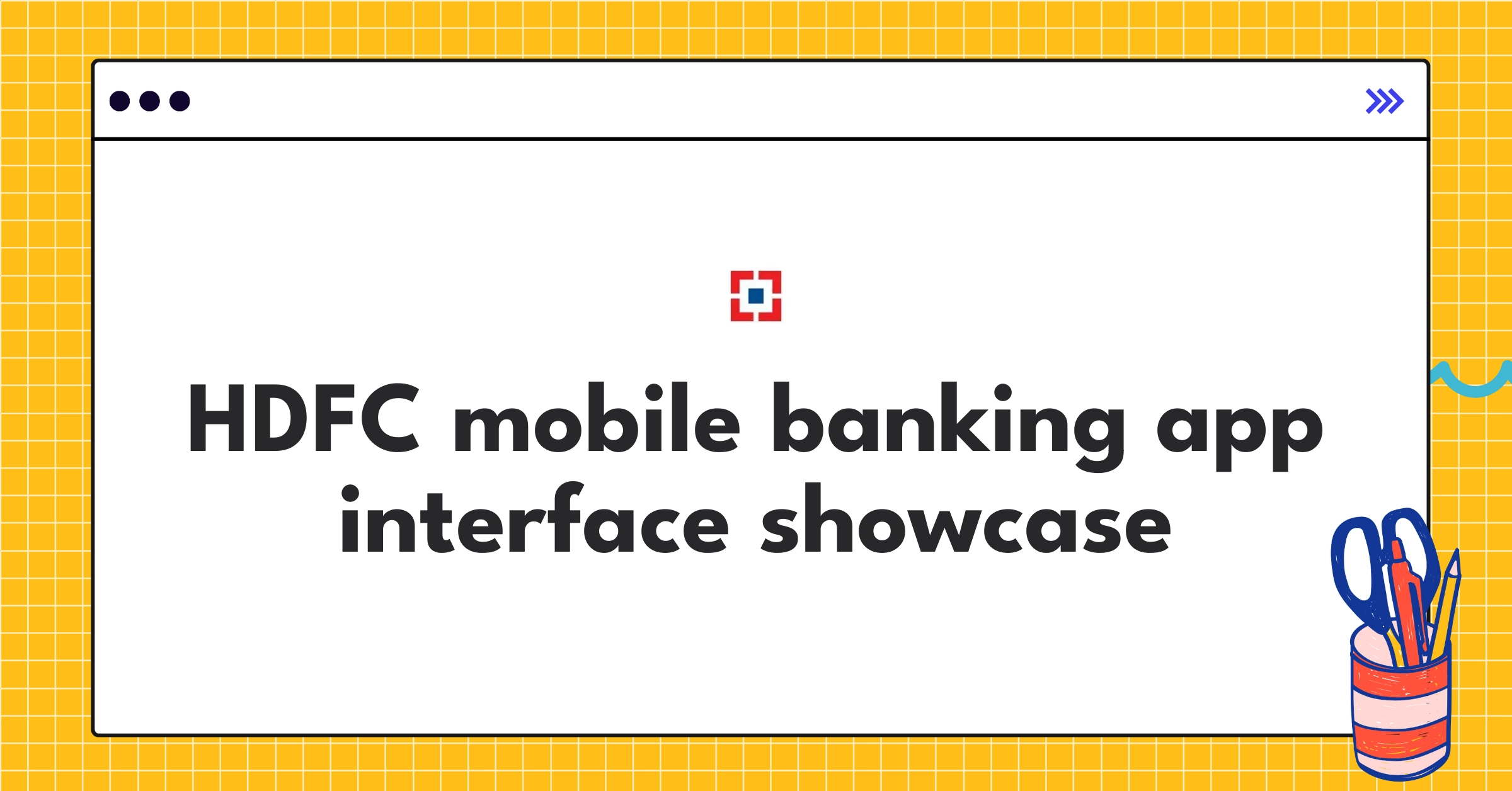 HDFC mobile banking app interface showcase